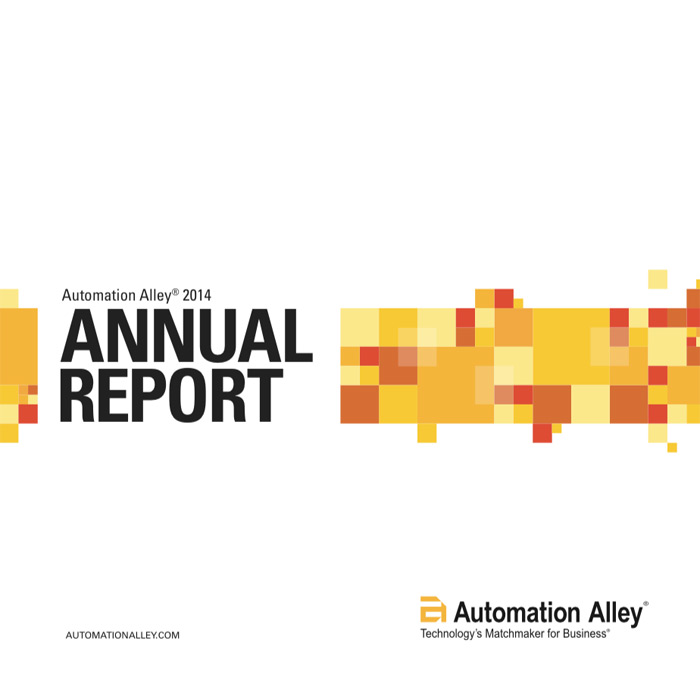 Automation Alley® 2014
ANNUAL
REPORT

AUTOMATIONALLEY.COM

Automation Alley®
Technology's Matchmaker for Business®